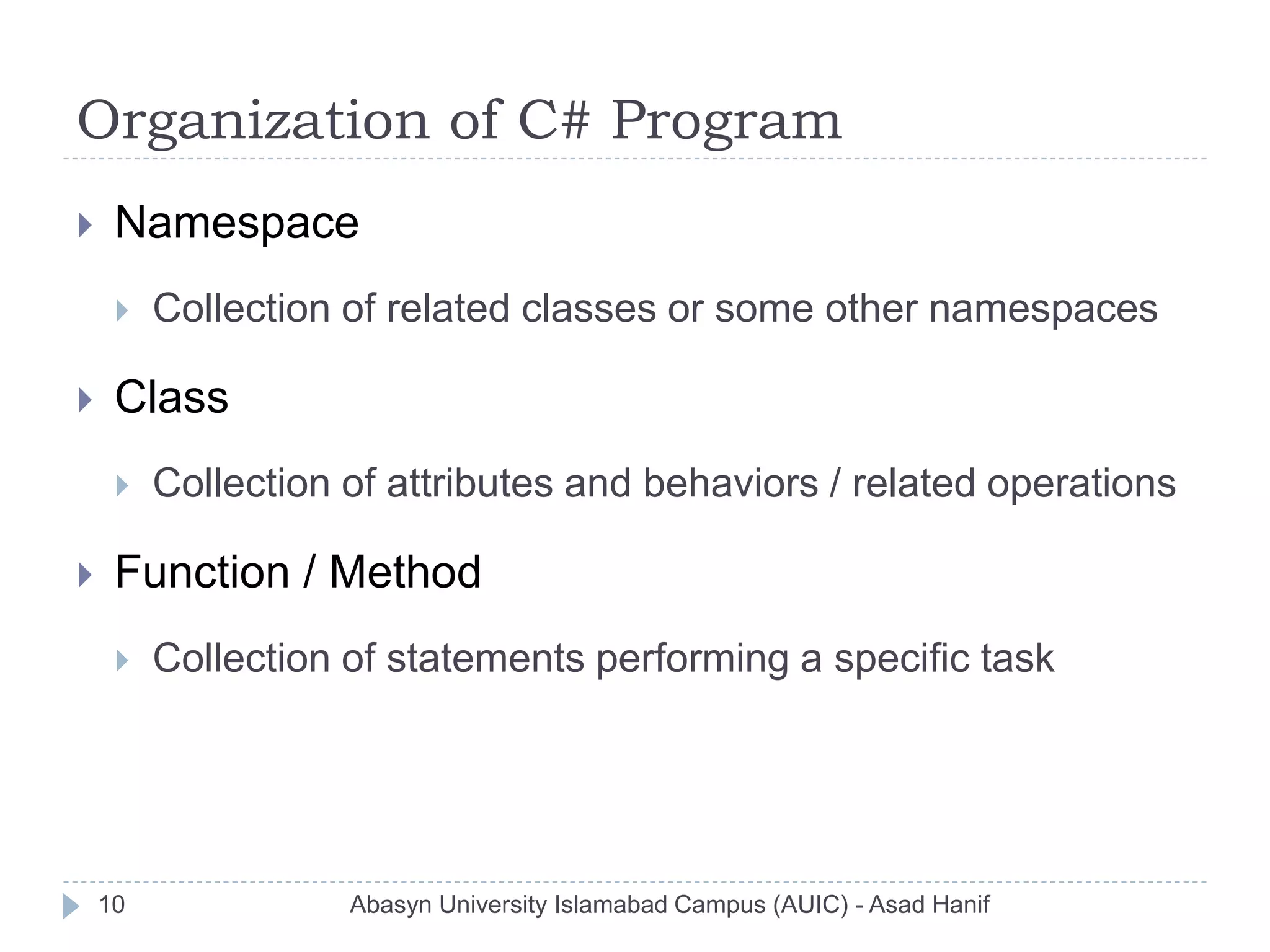 Organization of C# Program

Namespace

Collection of related classes or some other namespaces

Class

Collection of attributes and behaviors / related operations

Function / Method

Collection of statements performing a specific task

10

Abasyn University Islamabad Campus (AUIC) - Asad Hanif